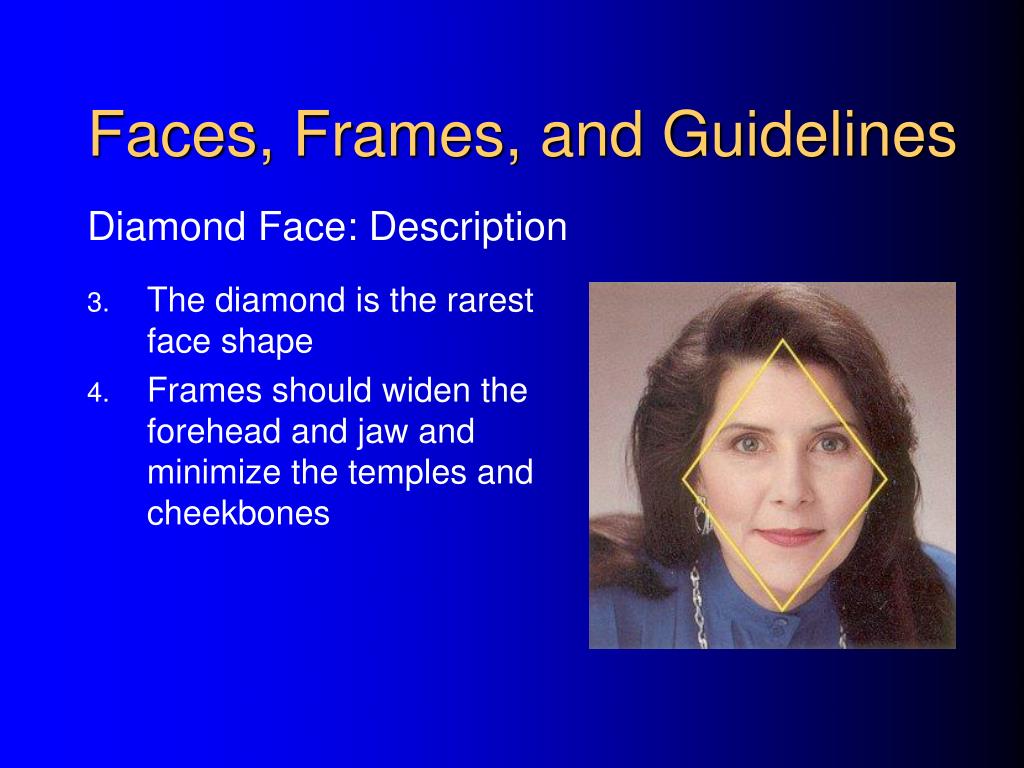 Faces, Frames, and Guidelines

Diamond Face: Description

3. The diamond is the rarest face shape

4. Frames should widen the forehead and jaw and minimize the temples and cheekbones